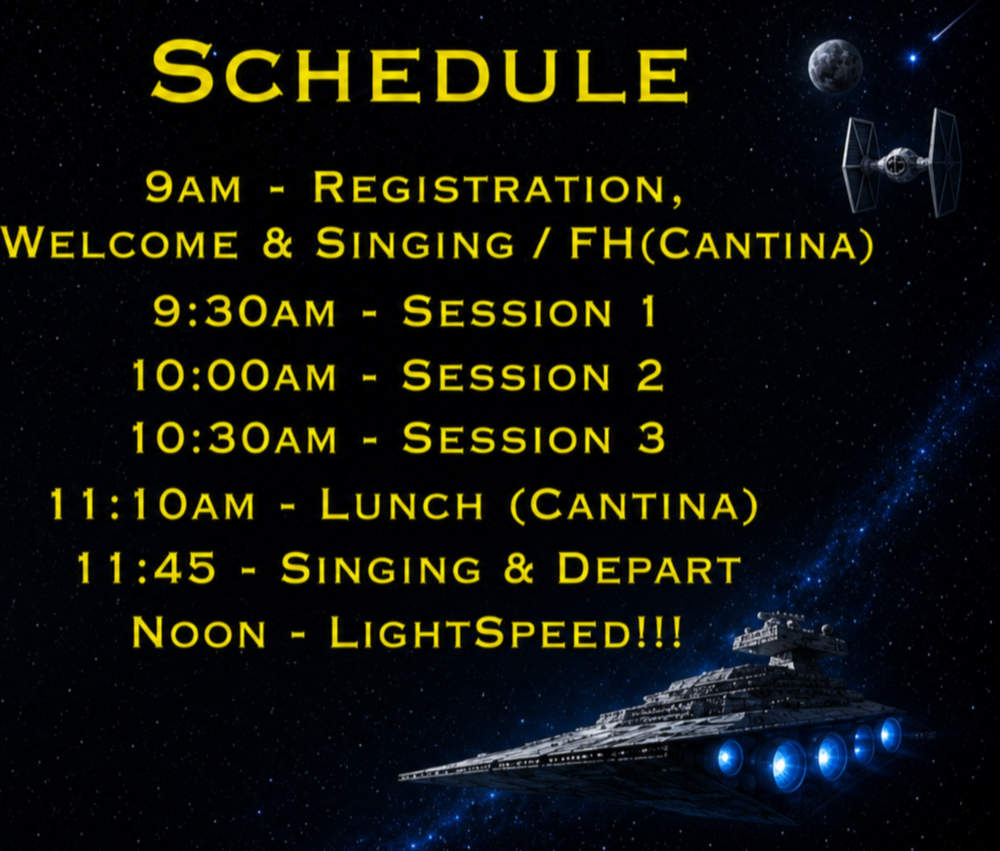 Schedule

9am - Registration, Welcome & Singing / FH(Cantina)

9:30am - Session 1

10:00am - Session 2

10:30am - Session 3

11:10am - Lunch (Cantina)

11:45 - Singing & Depart

Noon - LightSpeed!!!